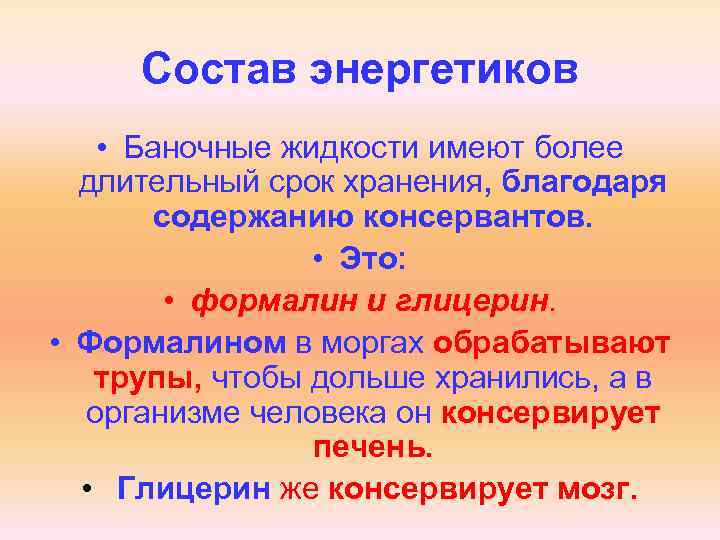 Состав энергетиков

• Баночные жидкости имеют более длительный срок хранения, благодаря содержанию консервантов.

• Это:

• формалин и глицерин.

• Формалином в моргах обрабатывают трупы, чтобы дольше хранились, а в организме человека он консервирует печень.

• Глицерин же консервирует мозг.